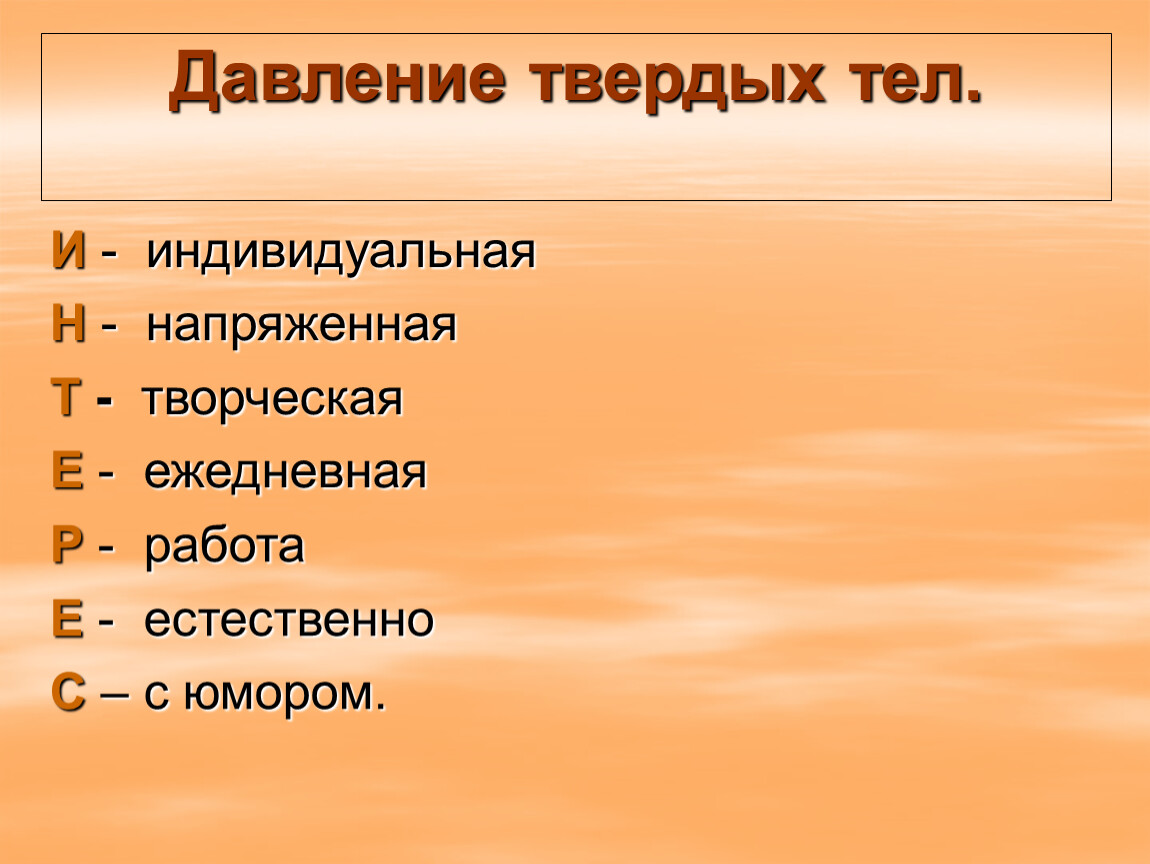 Давление твердых тел.

И - индивидуальная
Н - напряженная
Т - творческая
Е - ежедневная
Р - работа
Е - естественно
С – с юмором.